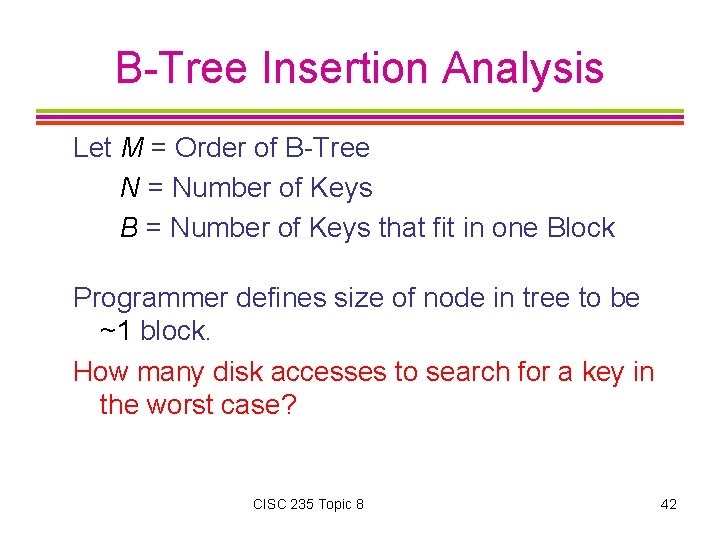 B-Tree Insertion Analysis

Let $M$ = Order of B-Tree
$N$ = Number of Keys
$B$ = Number of Keys that fit in one Block

Programmer defines size of node in tree to be ~1 block.

How many disk accesses to search for a key in the worst case?

CISC 235 Topic 8

42